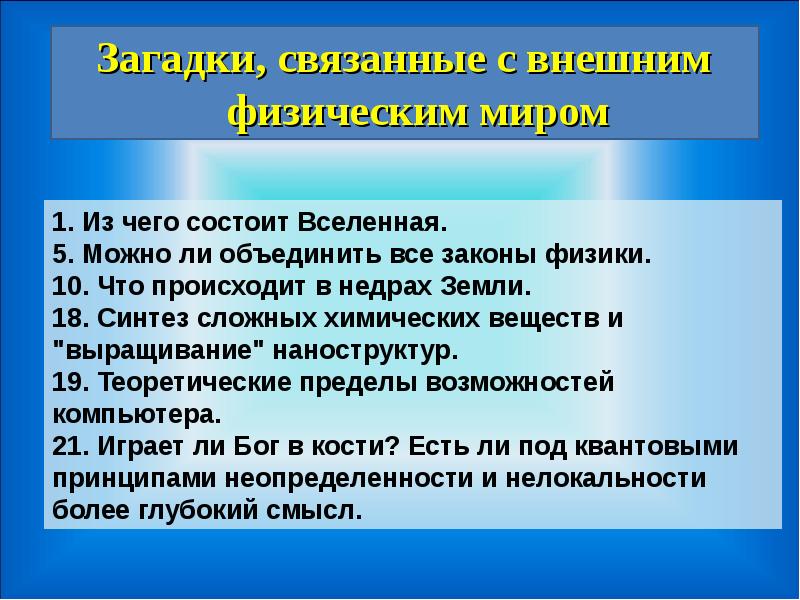 Загадки, связанные с внешним физическим миром

1. Из чего состоит Вселенная.
5. Можно ли объединить все законы физики.
10. Что происходит в недрах Земли.
18. Синтез сложных химических веществ и "выращивание" наноструктур.
19. Теоретические пределы возможностей компьютера.
21. Играет ли Бог в кости? Есть ли под квантовыми принципами неопределенности и нелокальности более глубокий смысл.